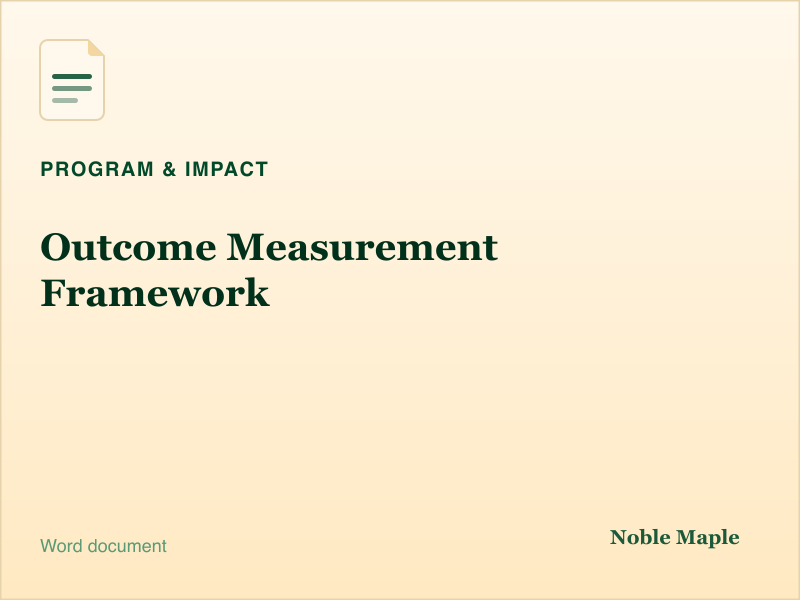 PROGRAM & IMPACT

Outcome Measurement Framework

Word document

Noble Maple